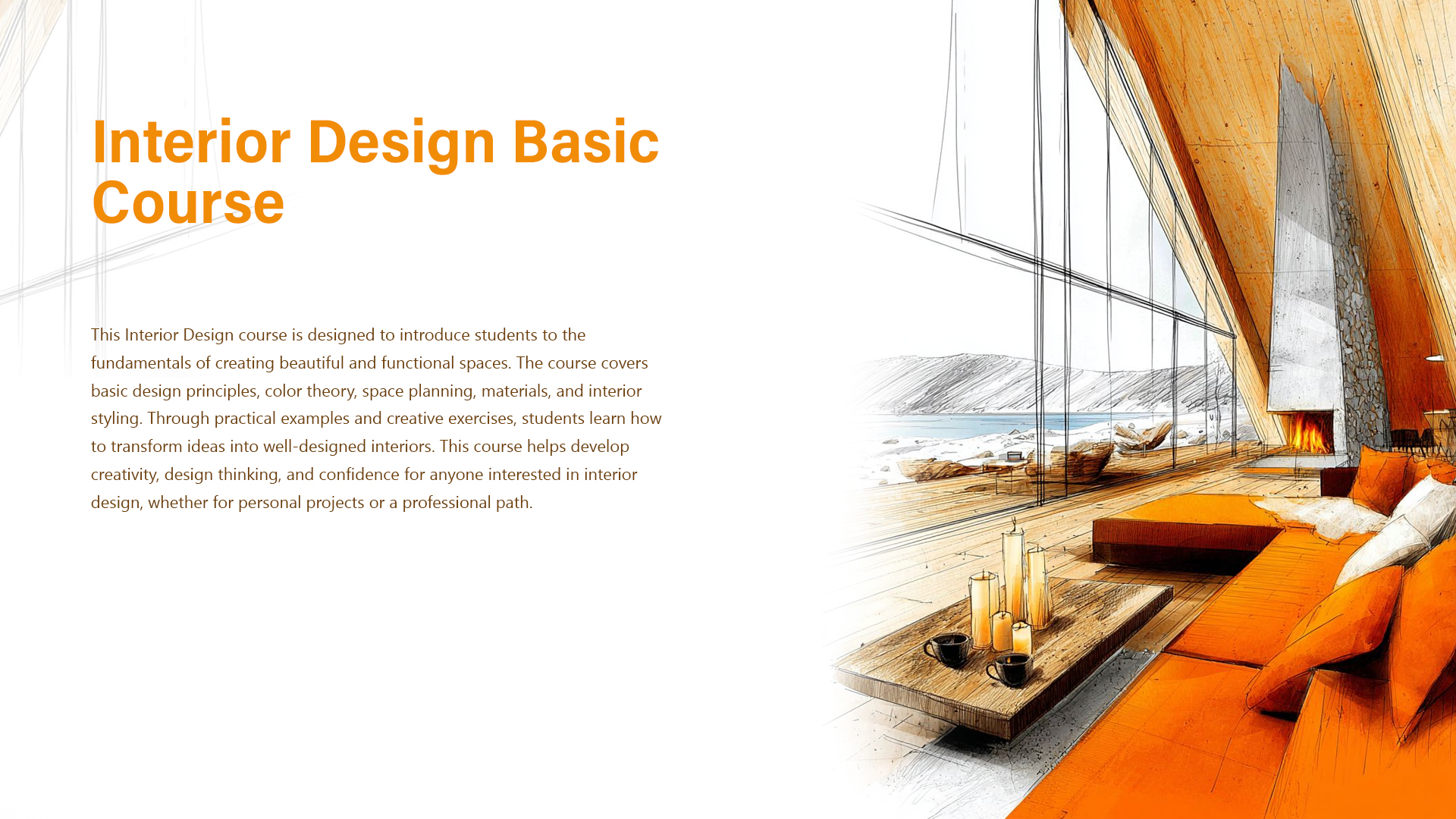 Interior Design Basic Course

This Interior Design course is designed to introduce students to the fundamentals of creating beautiful and functional spaces. The course covers basic design principles, color theory, space planning, materials, and interior styling. Through practical examples and creative exercises, students learn how to transform ideas into well-designed interiors. This course helps develop creativity, design thinking, and confidence for anyone interested in interior design, whether for personal projects or a professional path.